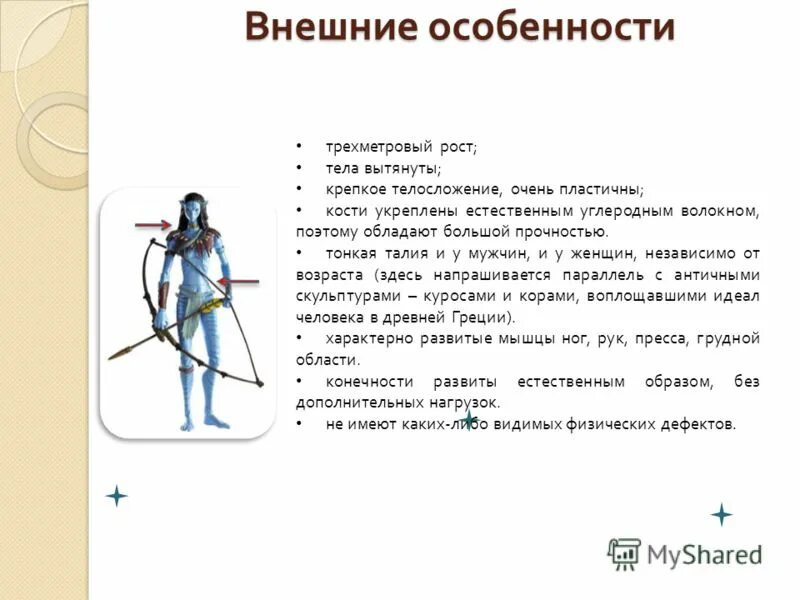 Внешние особенности

• трехметровый рост;
• тела вытянуты;
• крепкое телосложение, очень пластичны;
• кости укреплены естественным углеродным волокном, поэтому обладают большой прочностью.
• тонкая талия и у мужчин, и у женщин, независимо от возраста (здесь напрашивается параллель с античными скульптурами – куросами и корами, воплощавшими идеал человека в древней Греции).
• характерно развитые мышцы ног, рук, пресса, грудной области.
• конечности развиты естественным образом, без дополнительных нагрузок.
• не имеют каких-либо видимых физических дефектов.

MyShared